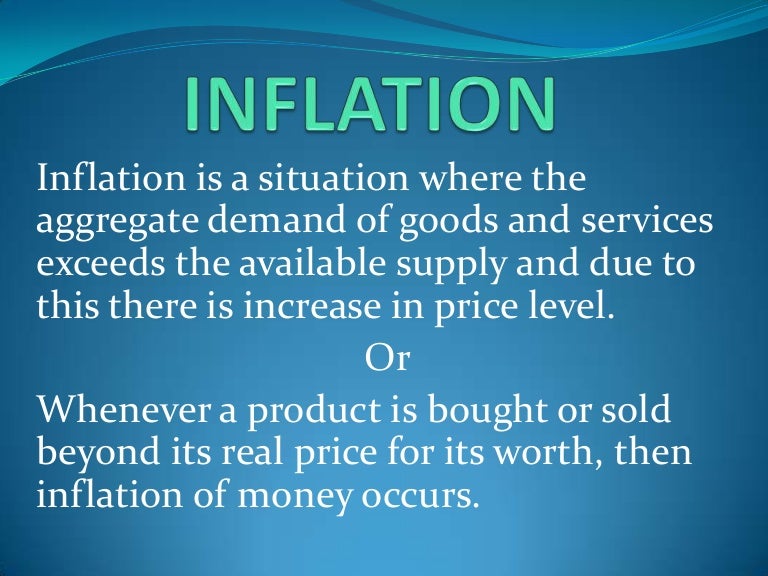 INFLATION

Inflation is a situation where the aggregate demand of goods and services exceeds the available supply and due to this there is increase in price level.

Or

Whenever a product is bought or sold beyond its real price for its worth, then inflation of money occurs.